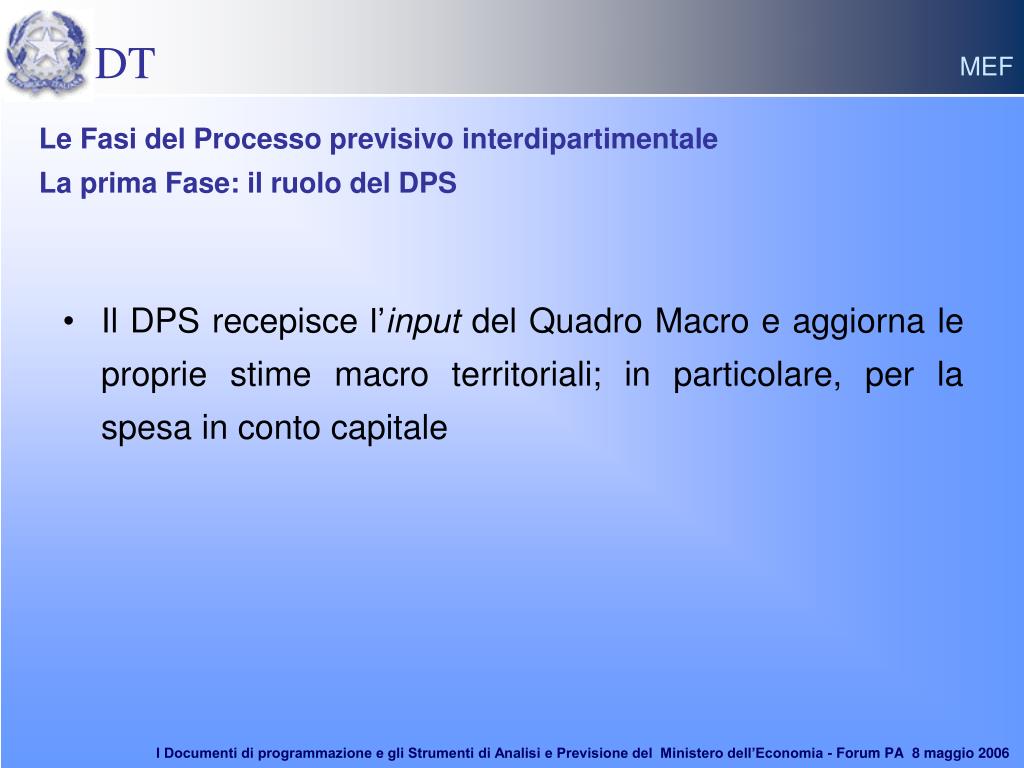 DT

MEF

Le Fasi del Processo previsivo interdipartimentale

La prima Fase: il ruolo del DPS

• Il DPS recepisce l'input del Quadro Macro e aggiorna le proprie stime macro territoriali; in particolare, per la spesa in conto capitale

I Documenti di programmazione e gli Strumenti di Analisi e Previsione del Ministero dell'Economia - Forum PA 8 maggio 2006